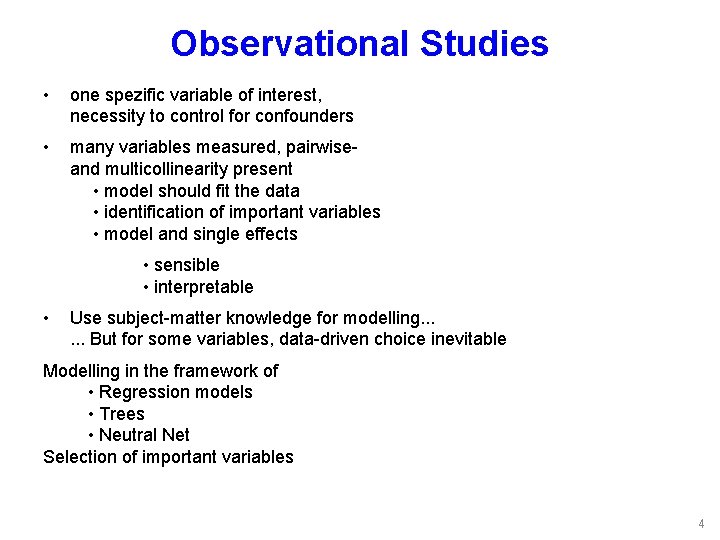 Observational Studies

• one spezific variable of interest, necessity to control for confounders

• many variables measured, pairwise- and multicollinearity present
  • model should fit the data
  • identification of important variables
  • model and single effects
    • sensible
    • interpretable

• Use subject-matter knowledge for modelling... ... But for some variables, data-driven choice inevitable

Modelling in the framework of
  • Regression models
  • Trees
  • Neutral Net
Selection of important variables

4